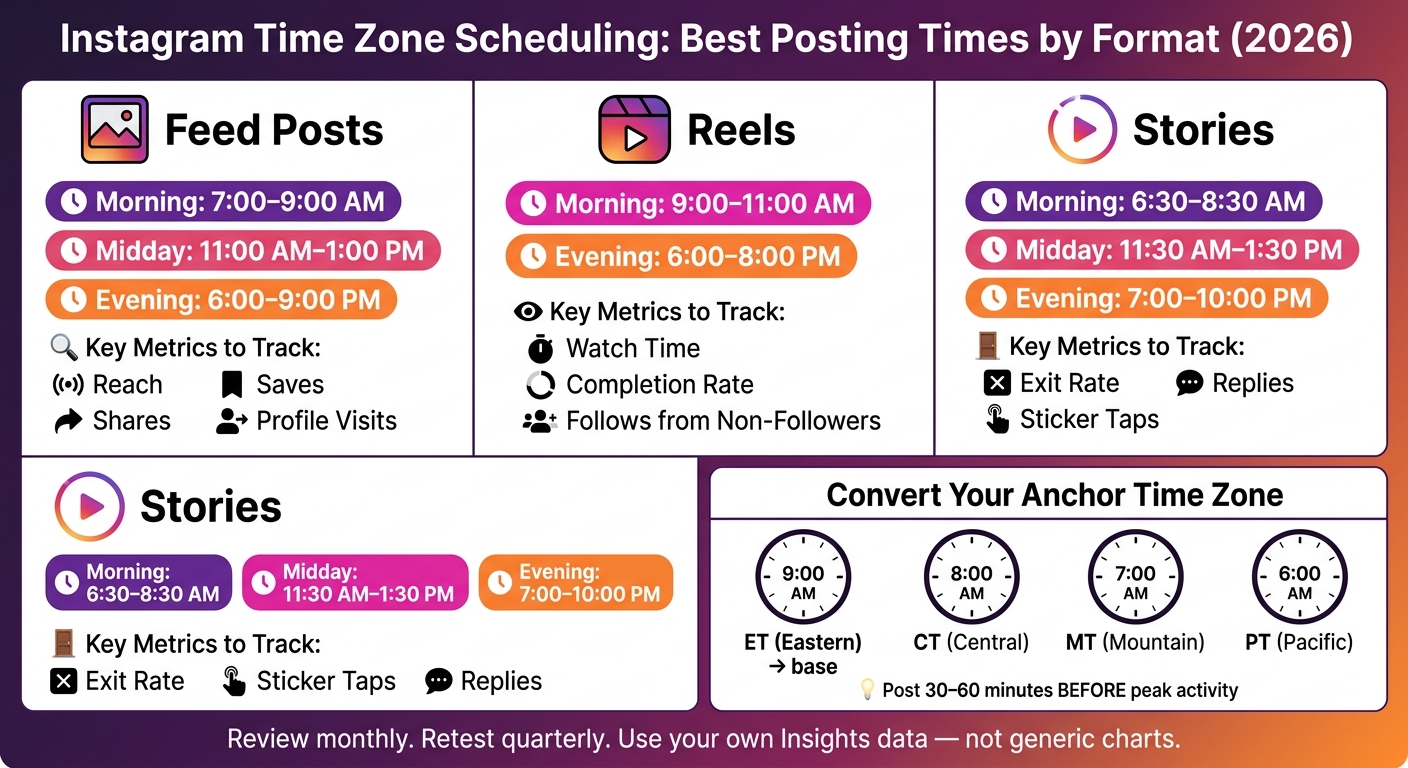 Instagram Time Zone Scheduling: Best Posting Times by Format (2026)

Feed Posts

Morning: 7:00–9:00 AM
Midday: 11:00 AM–1:00 PM
Evening: 6:00–9:00 PM

Key Metrics to Track:
Reach
Saves
Shares
Profile Visits

Reels

Morning: 9:00–11:00 AM
Evening: 6:00–8:00 PM

Key Metrics to Track:
Watch Time
Completion Rate
Follows from Non-Followers

Stories

Morning: 6:30–8:30 AM
Midday: 11:30 AM–1:30 PM
Evening: 7:00–10:00 PM

Key Metrics to Track:
Exit Rate
Replies
Sticker Taps

Stories

Morning: 6:30–8:30 AM
Midday: 11:30 AM–1:30 PM
Evening: 7:00–10:00 PM

Key Metrics to Track:
Exit Rate
Sticker Taps
Replies

Convert Your Anchor Time Zone

9:00 AM
ET (Eastern) → base

8:00 AM
CT (Central)

7:00 AM
MT (Mountain)

6:00 AM
PT (Pacific)

Post 30–60 minutes BEFORE peak activity

Review monthly. Retest quarterly. Use your own Insights data — not generic charts.